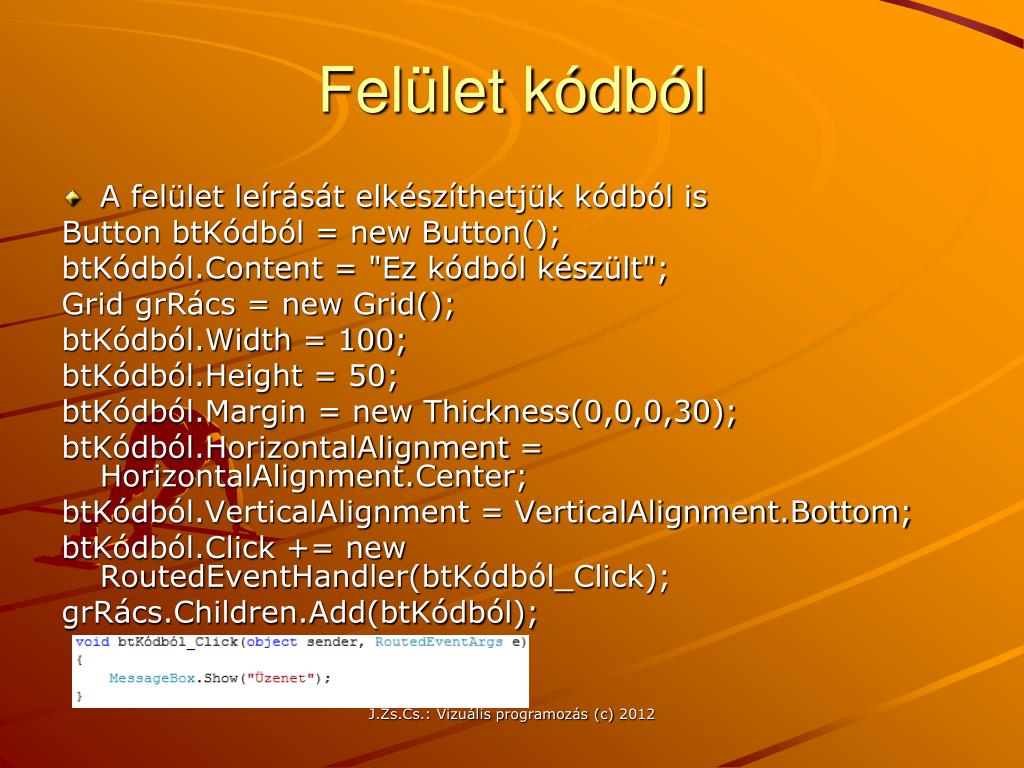 Felület kódból

A felület leírását elkészíthetjük kódból is
Button btKódból = new Button();
btKódból.Content = "Ez kódból készült";
Grid grRács = new Grid();
btKódból.Width = 100;
btKódból.Height = 50;
btKódból.Margin = new Thickness(0,0,0,30);
btKódból.HorizontalAlignment = HorizontalAlignment.Center;
btKódból.VerticalAlignment = VerticalAlignment.Bottom;
btKódból.Click += new RoutedEventHandler(btKódból_Click);
grRács.Children.Add(btKódból);

void btKódból_Click(object sender, RoutedEventArgs e)
{
MessageBox.Show("Üzenet");
}

J.Zs.Cs.: Vizuális programozás (c) 2012